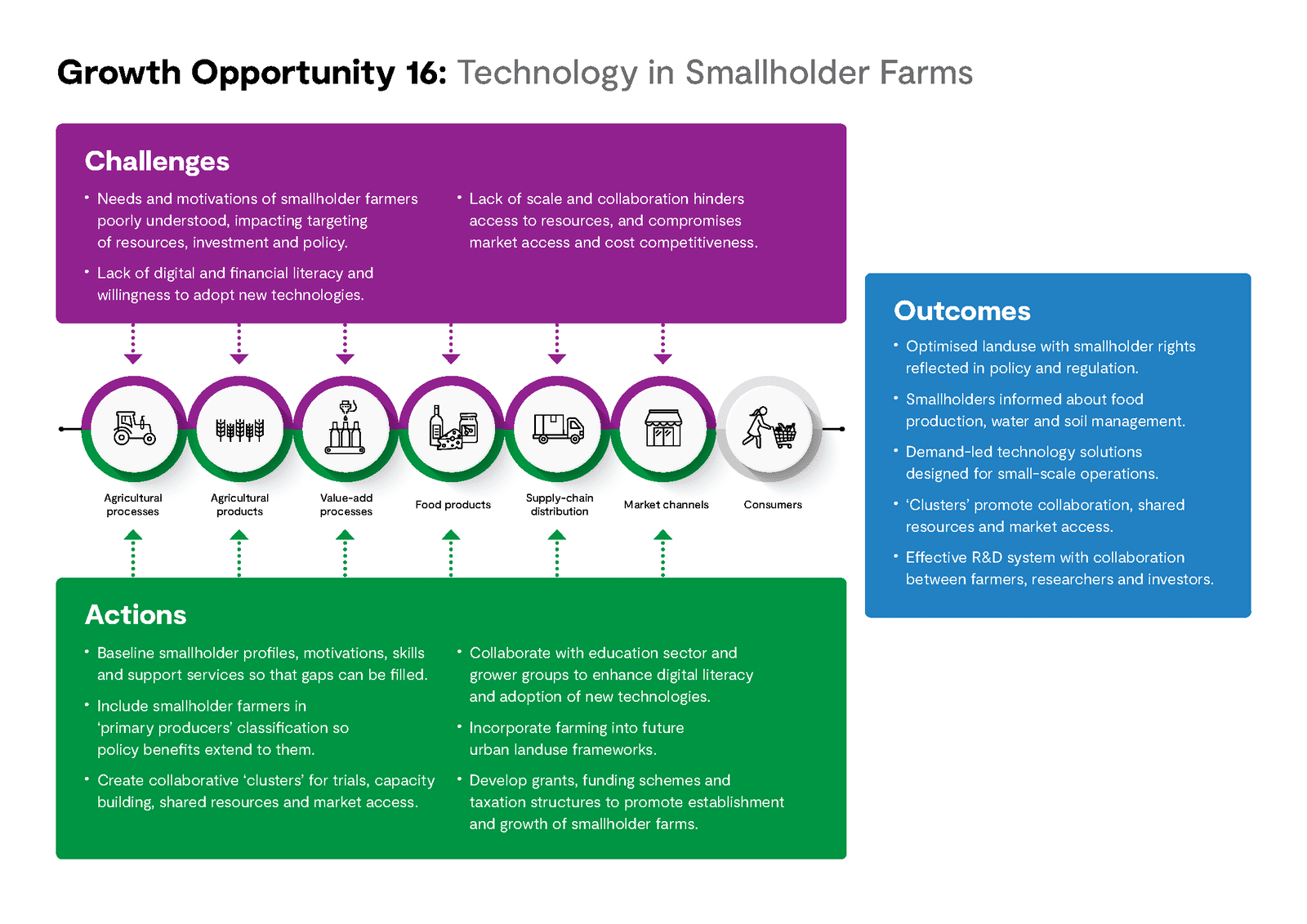 Growth Opportunity 16: Technology in Smallholder Farms

Challenges

• Needs and motivations of smallholder farmers poorly understood, impacting targeting of resources, investment and policy.

• Lack of digital and financial literacy and willingness to adopt new technologies.

• Lack of scale and collaboration hinders access to resources, and compromises market access and cost competitiveness.

Agricultural processes

Agricultural products

Value-add processes

Food products

Supply-chain distribution

Market channels

Consumers

Actions

• Baseline smallholder profiles, motivations, skills and support services so that gaps can be filled.

• Include smallholder farmers in 'primary producers' classification so policy benefits extend to them.

• Create collaborative 'clusters' for trials, capacity building, shared resources and market access.

• Collaborate with education sector and grower groups to enhance digital literacy and adoption of new technologies.

• Incorporate farming into future urban landuse frameworks.

• Develop grants, funding schemes and taxation structures to promote establishment and growth of smallholder farms.

Outcomes

• Optimised landuse with smallholder rights reflected in policy and regulation.

• Smallholders informed about food production, water and soil management.

• Demand-led technology solutions designed for small-scale operations.

• 'Clusters' promote collaboration, shared resources and market access.

• Effective R&D system with collaboration between farmers, researchers and investors.